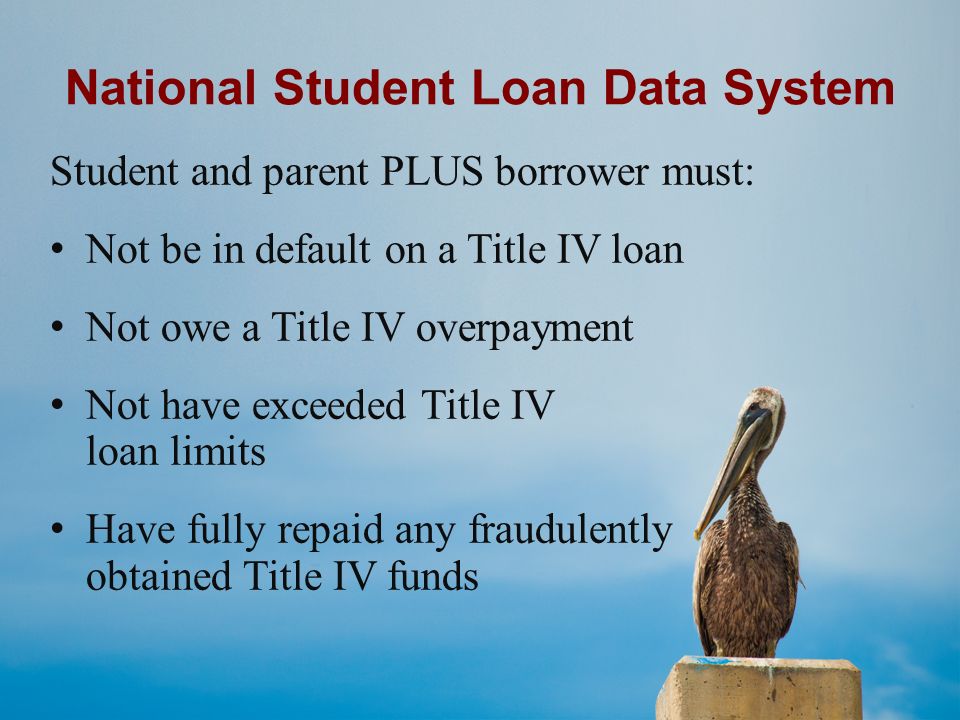 National Student Loan Data System

Student and parent PLUS borrower must:

• Not be in default on a Title IV loan

• Not owe a Title IV overpayment

• Not have exceeded Title IV loan limits

• Have fully repaid any fraudulently obtained Title IV funds